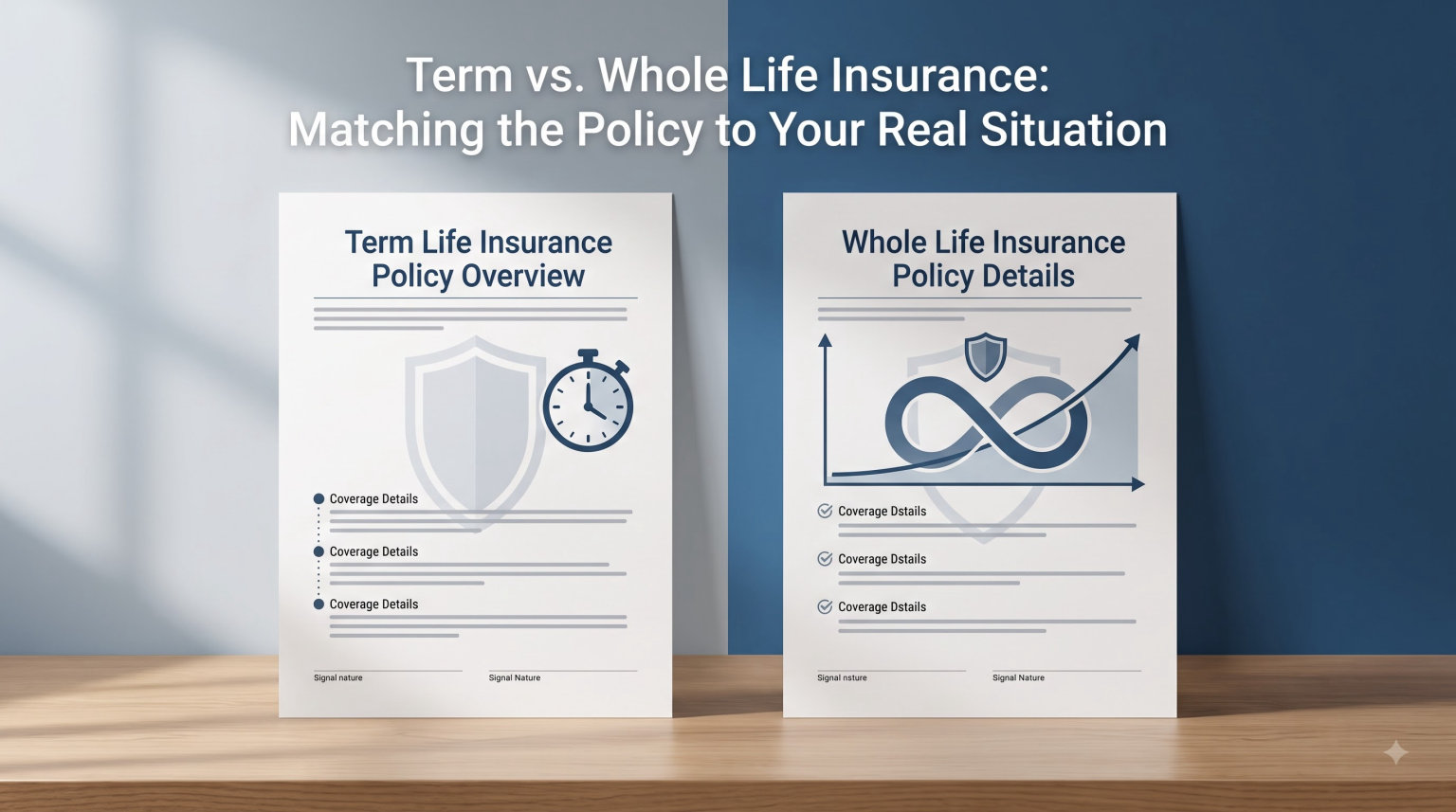 Term vs. Whole Life Insurance:
Matching the Policy to Your Real Situation

Term Life Insurance
Policy Overview

Coverage Details

Coverage Details

Coverage Details

Signal nature

Signal Nature

Whole Life Insurance
Policy Details

Coverage Dstails

Coverage Dstails

Coverage Dstails

Signal nsture

Signal Nature